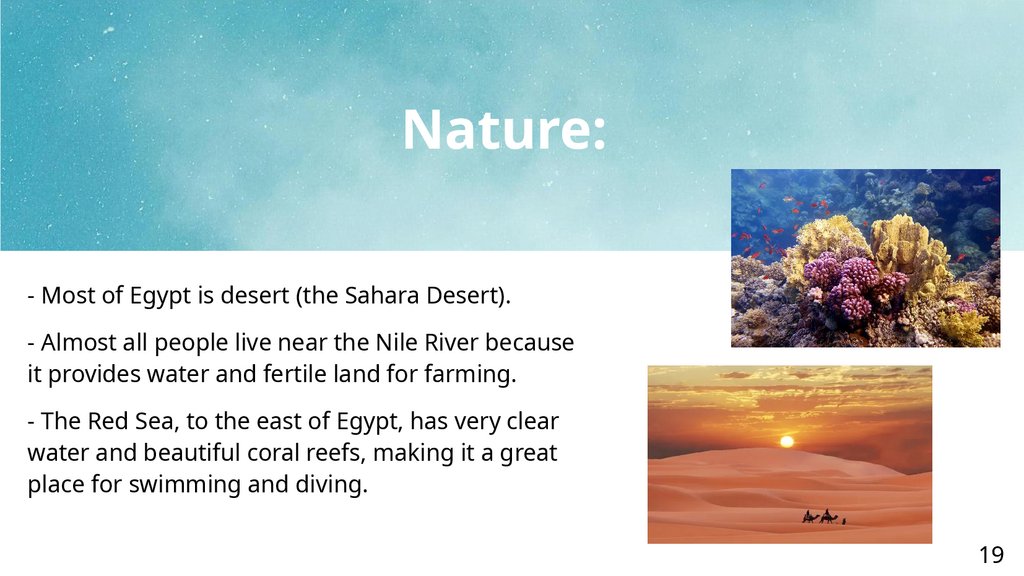 Nature:

- Most of Egypt is desert (the Sahara Desert).

- Almost all people live near the Nile River because it provides water and fertile land for farming.

- The Red Sea, to the east of Egypt, has very clear water and beautiful coral reefs, making it a great place for swimming and diving.

19